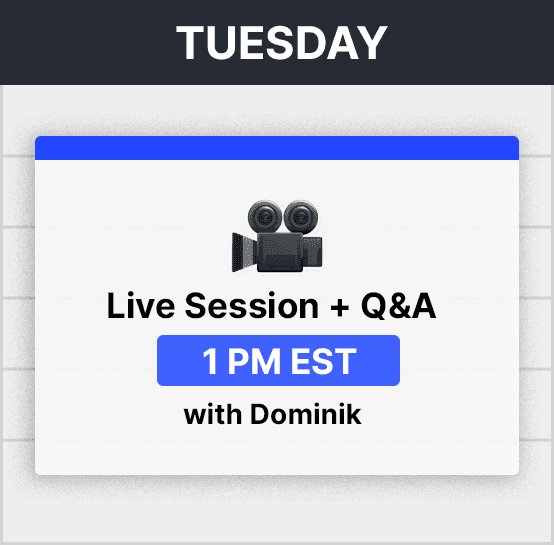 TUESDAY

Live Session + Q&A

1 PM EST

with Dominik